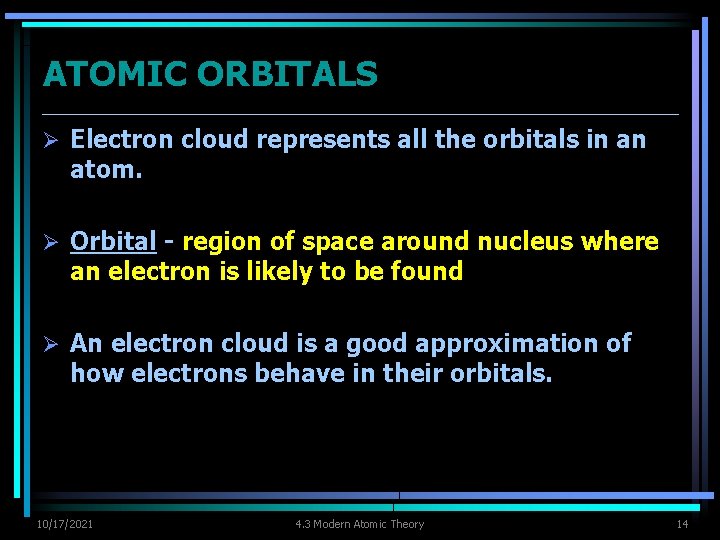 ATOMIC ORBITALS

➢ Electron cloud represents all the orbitals in an atom.

➢ Orbital - region of space around nucleus where an electron is likely to be found

➢ An electron cloud is a good approximation of how electrons behave in their orbitals.

10/17/2021 4.3 Modern Atomic Theory 14